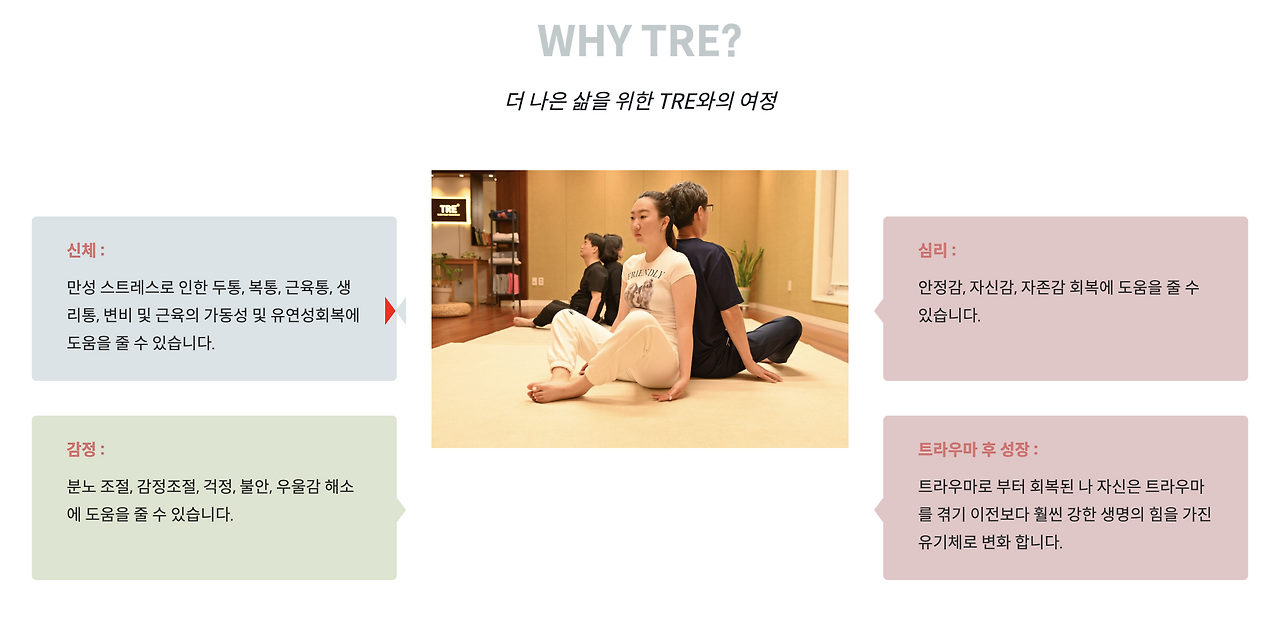 WHY TRE?

더 나은 삶을 위한 TRE와의 여정

신체 :

만성 스트레스로 인한 두통, 복통, 근육통, 생리통, 변비 및 근육의 가동성 및 유연성회복에 도움을 줄 수 있습니다.

감정 :

분노 조절, 감정조절, 걱정, 불안, 우울감 해소에 도움을 줄 수 있습니다.

TRE

FRIENDLY

심리 :

안정감, 자신감, 자존감 회복에 도움을 줄 수 있습니다.

트라우마 후 성장 :

트라우마로 부터 회복된 나 자신은 트라우마를 겪기 이전보다 훨씬 강한 생명의 힘을 가진 유기체로 변화 합니다.